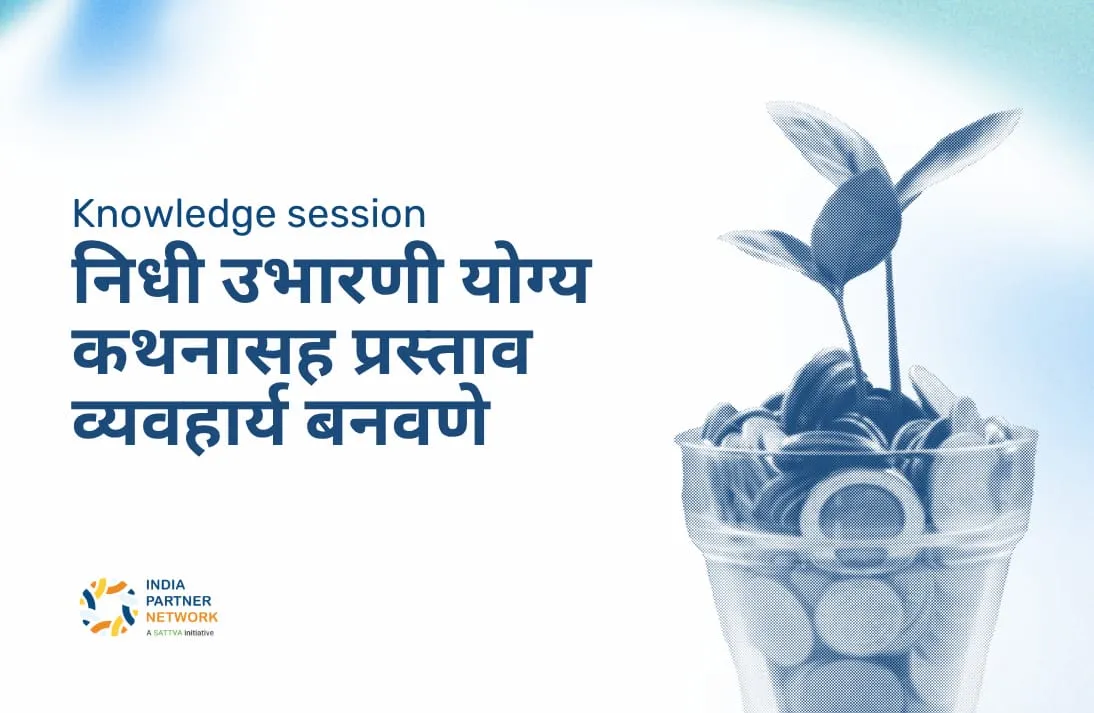 Knowledge session

निधी उभारणी योग्य कथनासह प्रस्ताव व्यवहार्य बनवणे

INDIA PARTNER NETWORK
A SATTVA initiative